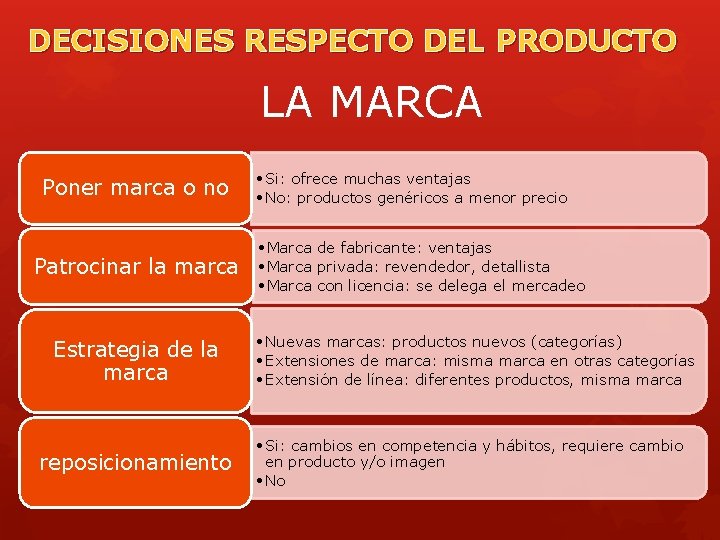 DECISIONES RESPECTO DEL PRODUCTO

LA MARCA

Poner marca o no

•Si: ofrece muchas ventajas
•No: productos genéricos a menor precio

Patrocinar la marca

•Marca de fabricante: ventajas
•Marca privada: revendedor, detallista
•Marca con licencia: se delega el mercadeo

Estrategia de la marca

•Nuevas marcas: productos nuevos (categorías)
•Extensiones de marca: misma marca en otras categorías
•Extensión de línea: diferentes productos, misma marca

reposicionamiento

•Si: cambios en competencia y hábitos, requiere cambio en producto y/o imagen
•No